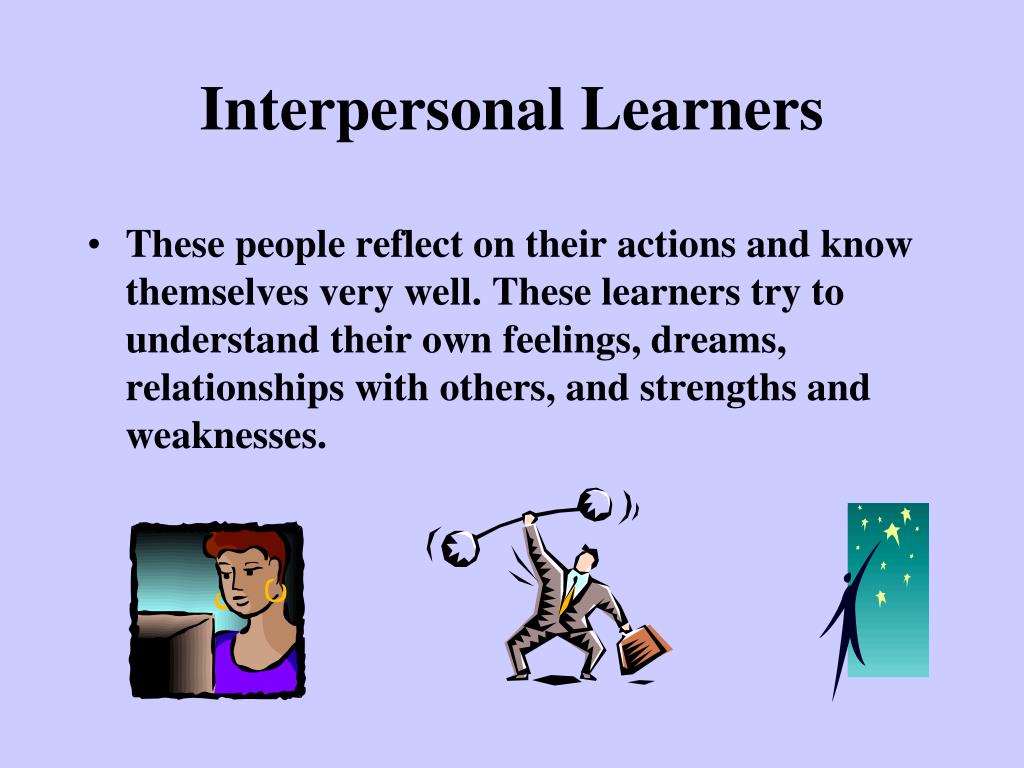 Interpersonal Learners

• These people reflect on their actions and know themselves very well. These learners try to understand their own feelings, dreams, relationships with others, and strengths and weaknesses.